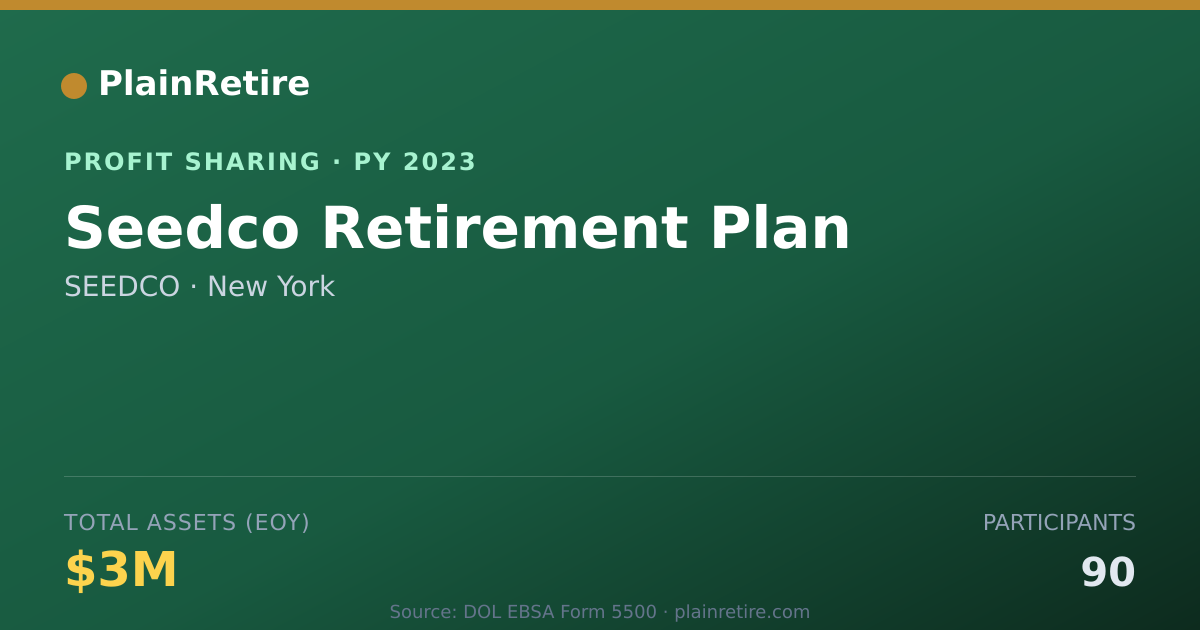 PlainRetire

PROFIT SHARING · PY 2023

Seedco Retirement Plan

SEEDCO · New York

TOTAL ASSETS (EOY)

$3M

PARTICIPANTS

90

Source: DOL EBSA Form 5500 · plainretire.com